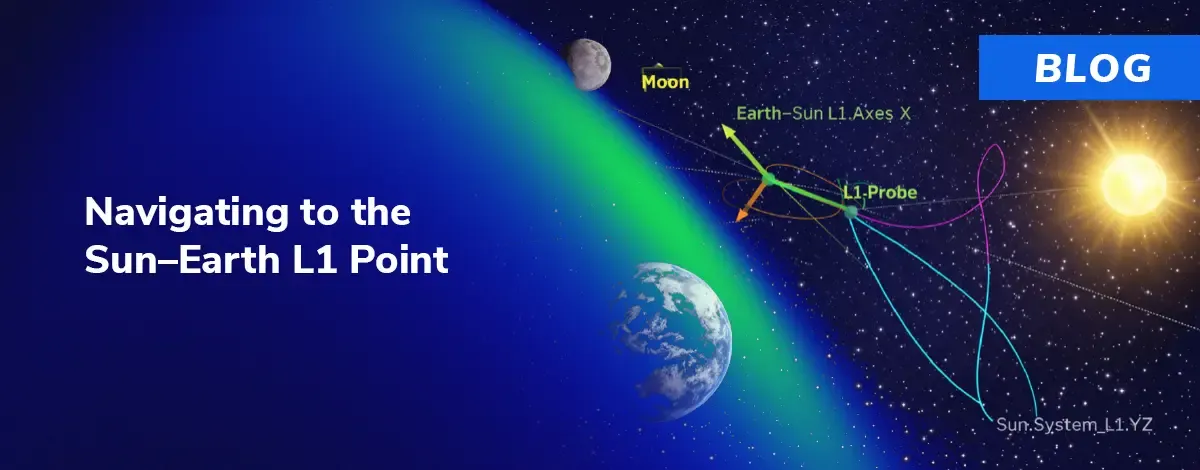 BLOG

Moon

Earth–Sun L1.Axes X

L1-Probe

Navigating to the Sun–Earth L1 Point

Sun.System_L1.YZ